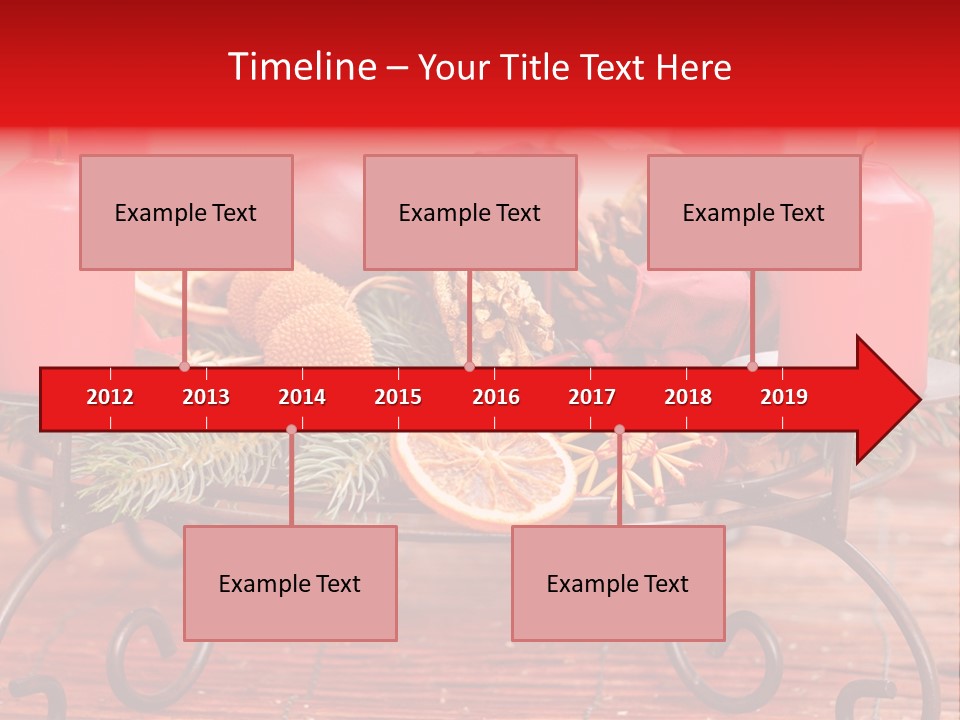 Timeline – Your Title Text Here

Example Text

Example Text

Example Text

2012
2013
2014
2015
2016
2017
2018
2019

Example Text

Example Text